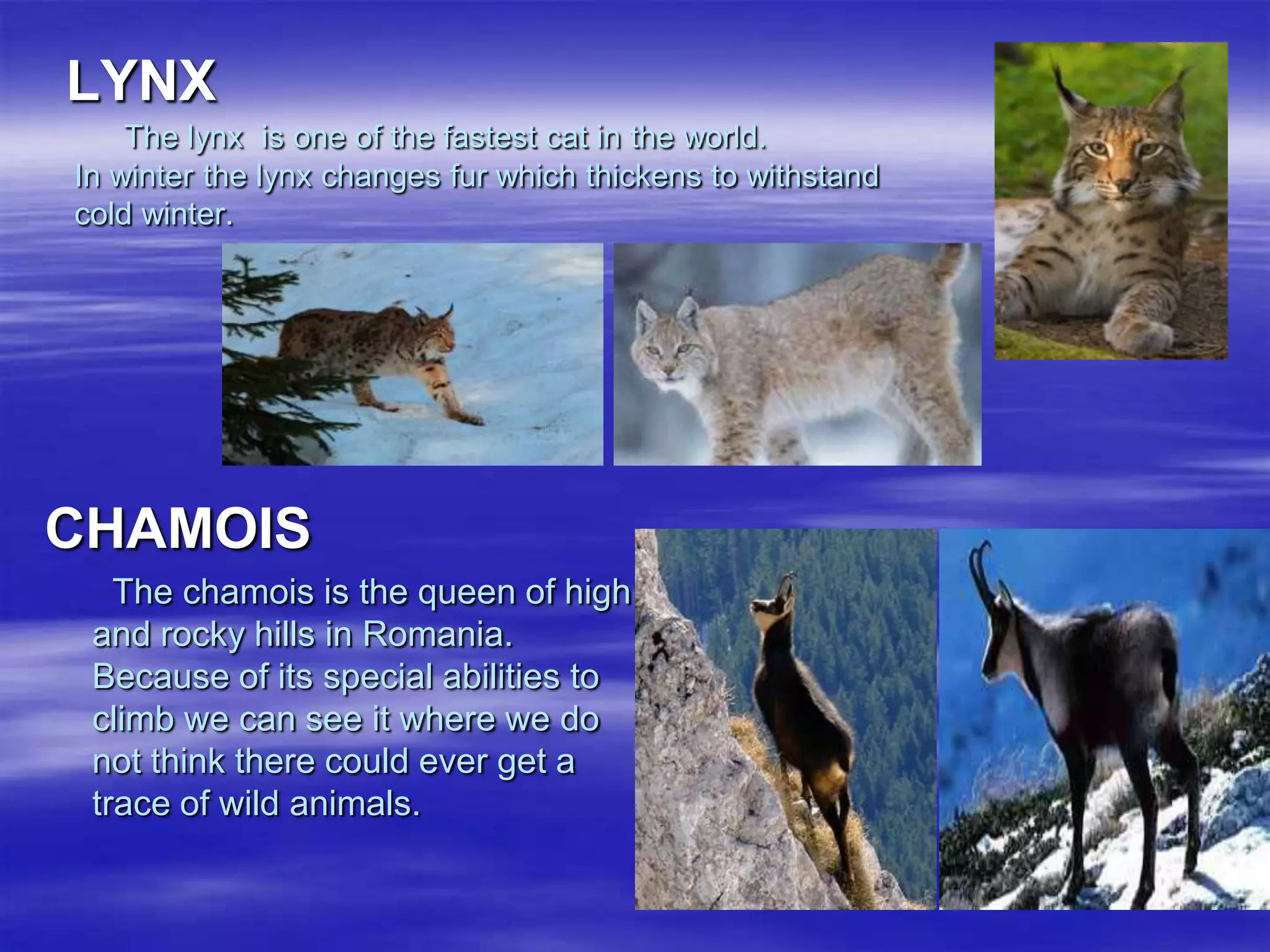 LYNX

The lynx is one of the fastest cat in the world. In winter the lynx changes fur which thickens to withstand cold winter.

CHAMOIS

The chamois is the queen of high and rocky hills in Romania. Because of its special abilities to climb we can see it where we do not think there could ever get a trace of wild animals.